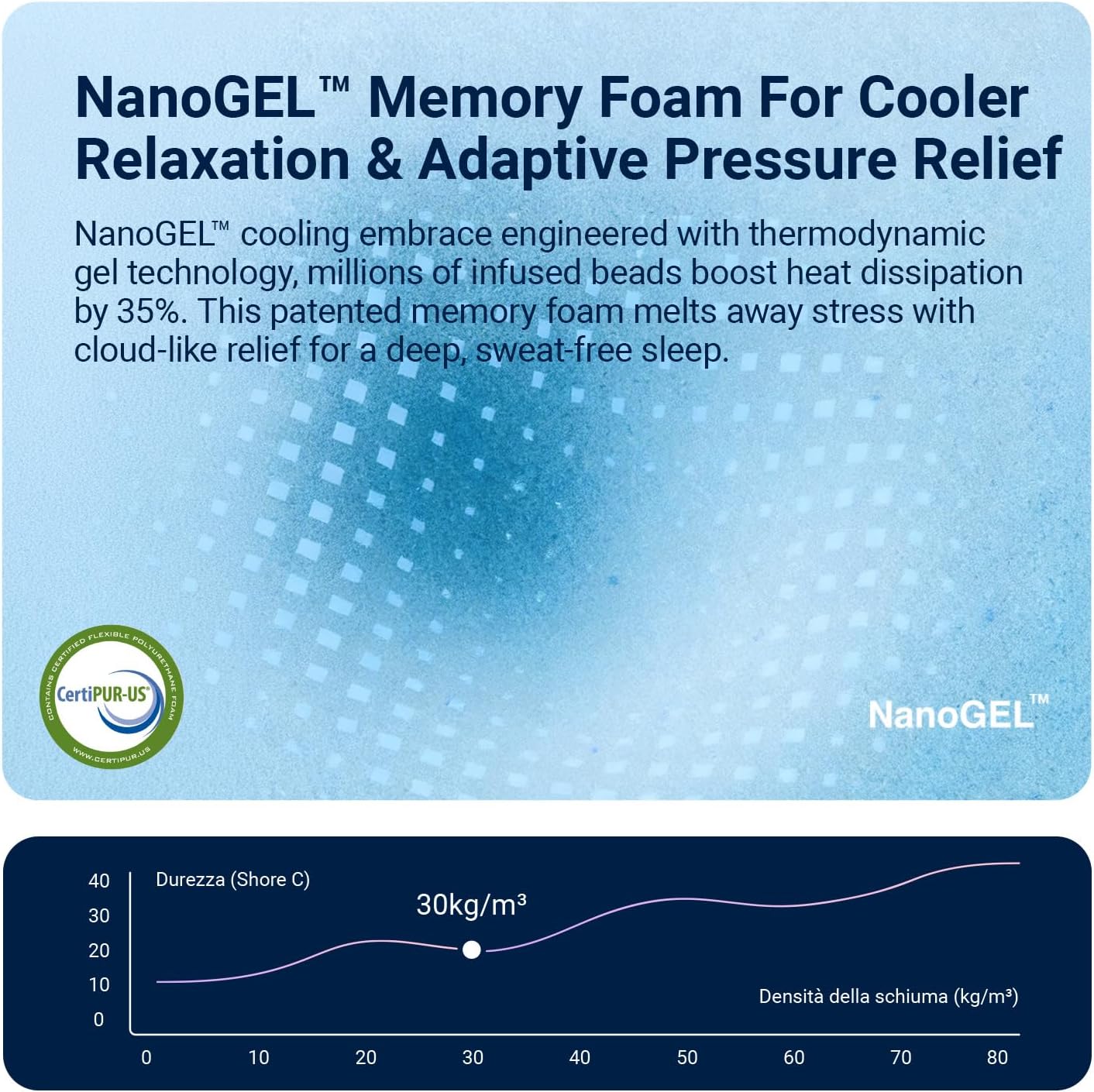 NanoGEL™ Memory Foam For Cooler Relaxation & Adaptive Pressure Relief

NanoGEL™ cooling embrace engineered with thermodynamic gel technology, millions of infused beads boost heat dissipation by 35%. This patented memory foam melts away stress with cloud-like relief for a deep, sweat-free sleep.

CONTAINS CERTIFIED FLEXIBLE POLYURETHANE FOAM
CertiPUR-US®
WWW.CERTIPUR.US

NanoGEL™

40
30
20
10
0
Durezza (Shore C)
30kg/m³
Densità della schiuma (kg/m³)
0 10 20 30 40 50 60 70 80